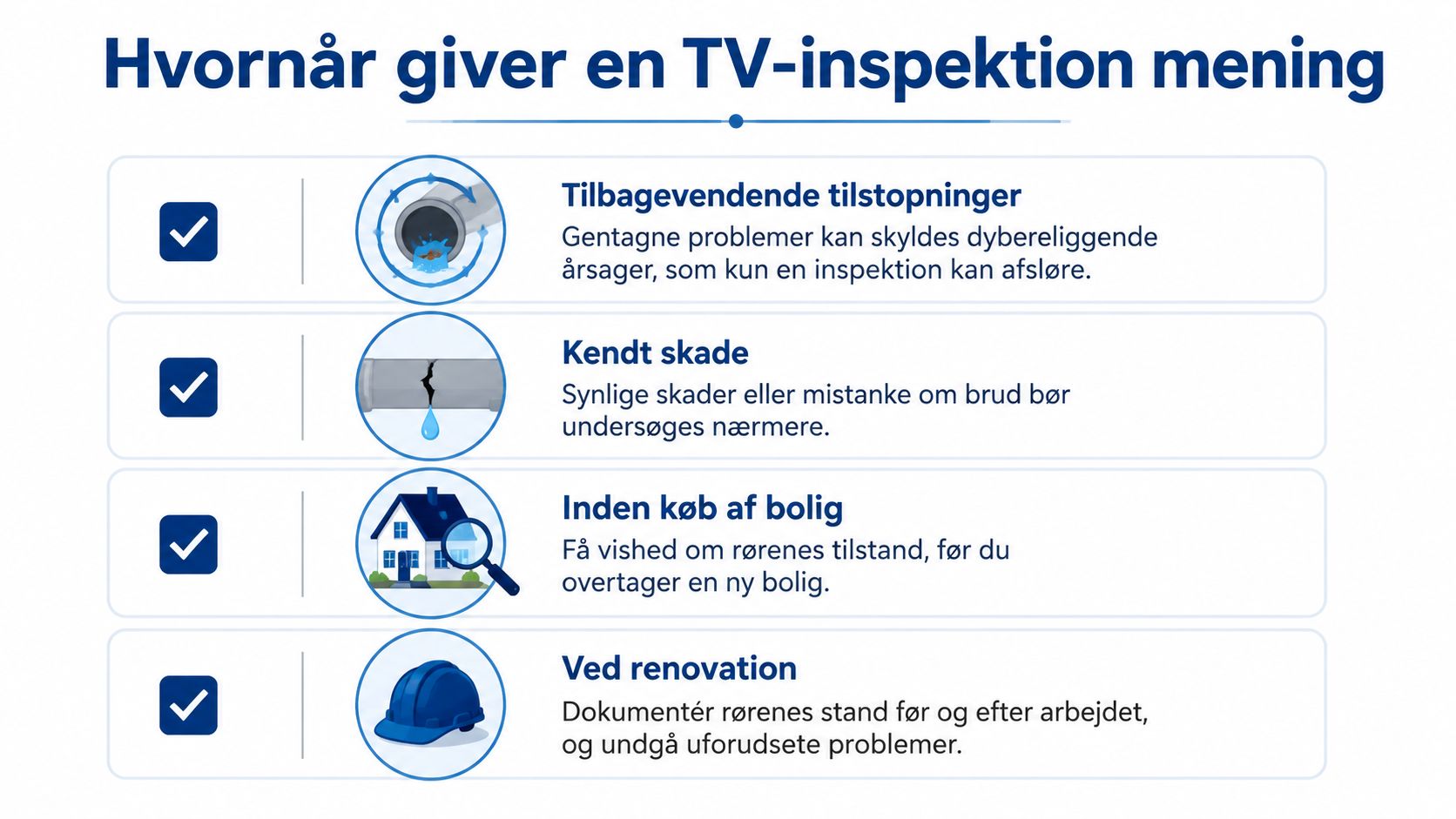 Hvornår giver en TV-inspektion mening

Tilbagevendende tilstopninger
Gentagne problemer kan skyldes dybereliggende årsager, som kun en inspektion kan afsløre.

Kendt skade
Synlige skader eller mistanke om brud bør undersøges nærmere.

Inden køb af bolig
Få vished om rørenes tilstand, før du overtager en ny bolig.

Ved renovation
Dokumentér rørenes stand før og efter arbejdet, og undgå uforudsete problemer.